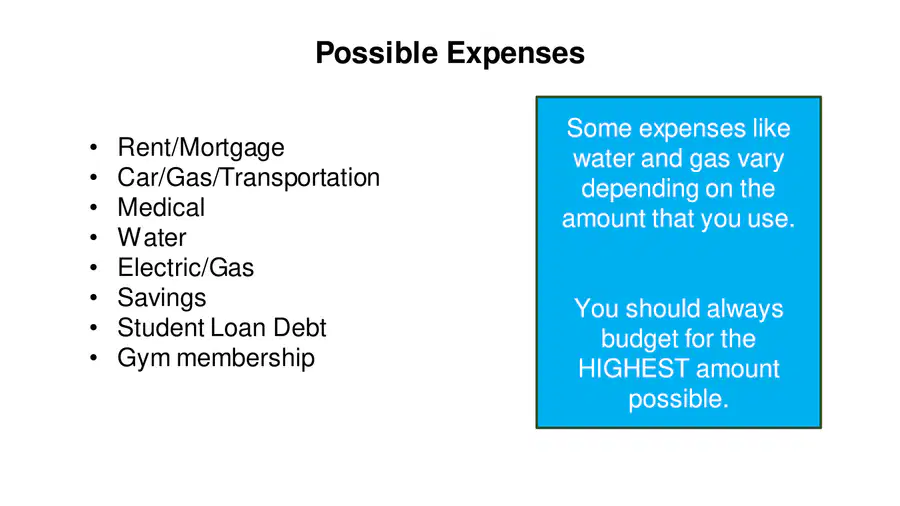 Possible Expenses

• Rent/Mortgage
• Car/Gas/Transportation
• Medical
• Water
• Electric/Gas
• Savings
• Student Loan Debt
• Gym membership

Some expenses like water and gas vary depending on the amount that you use.

You should always budget for the HIGHEST amount possible.